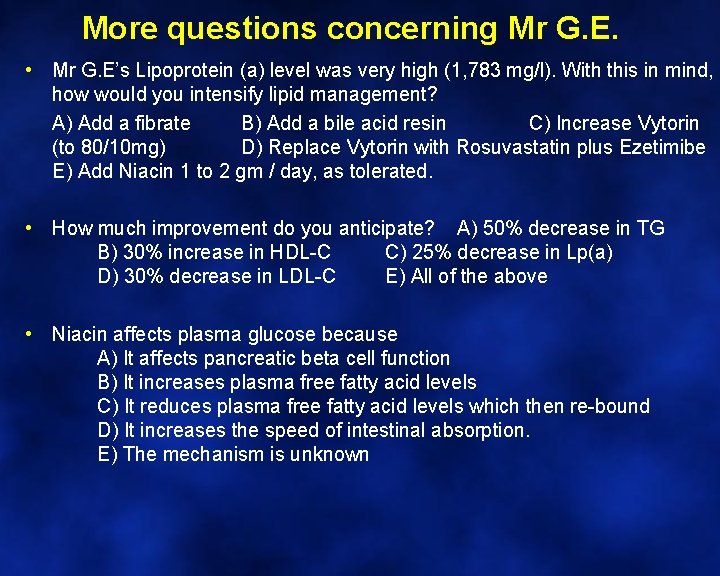 More questions concerning Mr G.E.

• Mr G.E's Lipoprotein (a) level was very high (1,783 mg/l). With this in mind, how would you intensify lipid management?
A) Add a fibrate B) Add a bile acid resin C) Increase Vytorin (to 80/10mg) D) Replace Vytorin with Rosuvastatin plus Ezetimibe E) Add Niacin 1 to 2 gm / day, as tolerated.

• How much improvement do you anticipate? A) 50% decrease in TG
B) 30% increase in HDL-C C) 25% decrease in Lp(a)
D) 30% decrease in LDL-C E) All of the above

• Niacin affects plasma glucose because
A) It affects pancreatic beta cell function
B) It increases plasma free fatty acid levels
C) It reduces plasma free fatty acid levels which then re-bound
D) It increases the speed of intestinal absorption.
E) The mechanism is unknown